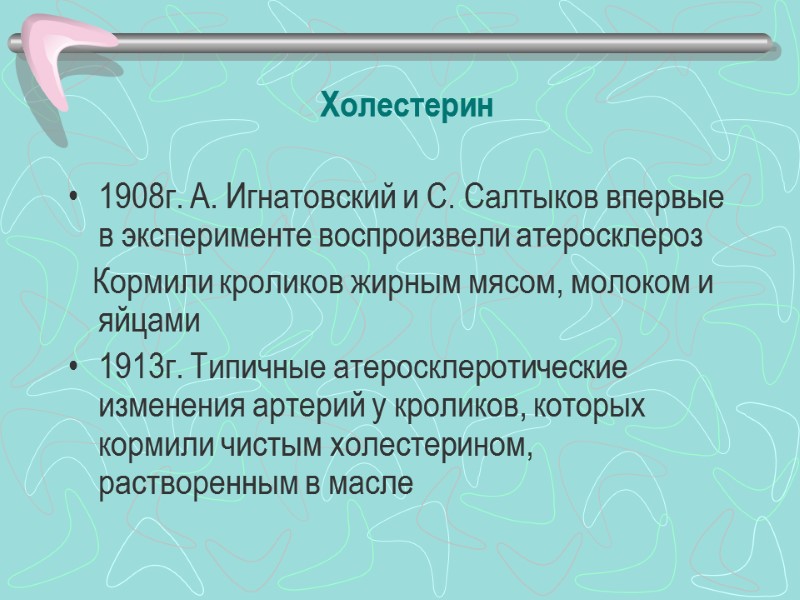 Холестерин

• 1908г. А. Игнатовский и С. Салтыков впервые в эксперименте воспроизвели атеросклероз

Кормили кроликов жирным мясом, молоком и яйцами

• 1913г. Типичные атеросклеротические изменения артерий у кроликов, которых кормили чистым холестерином, растворенным в масле